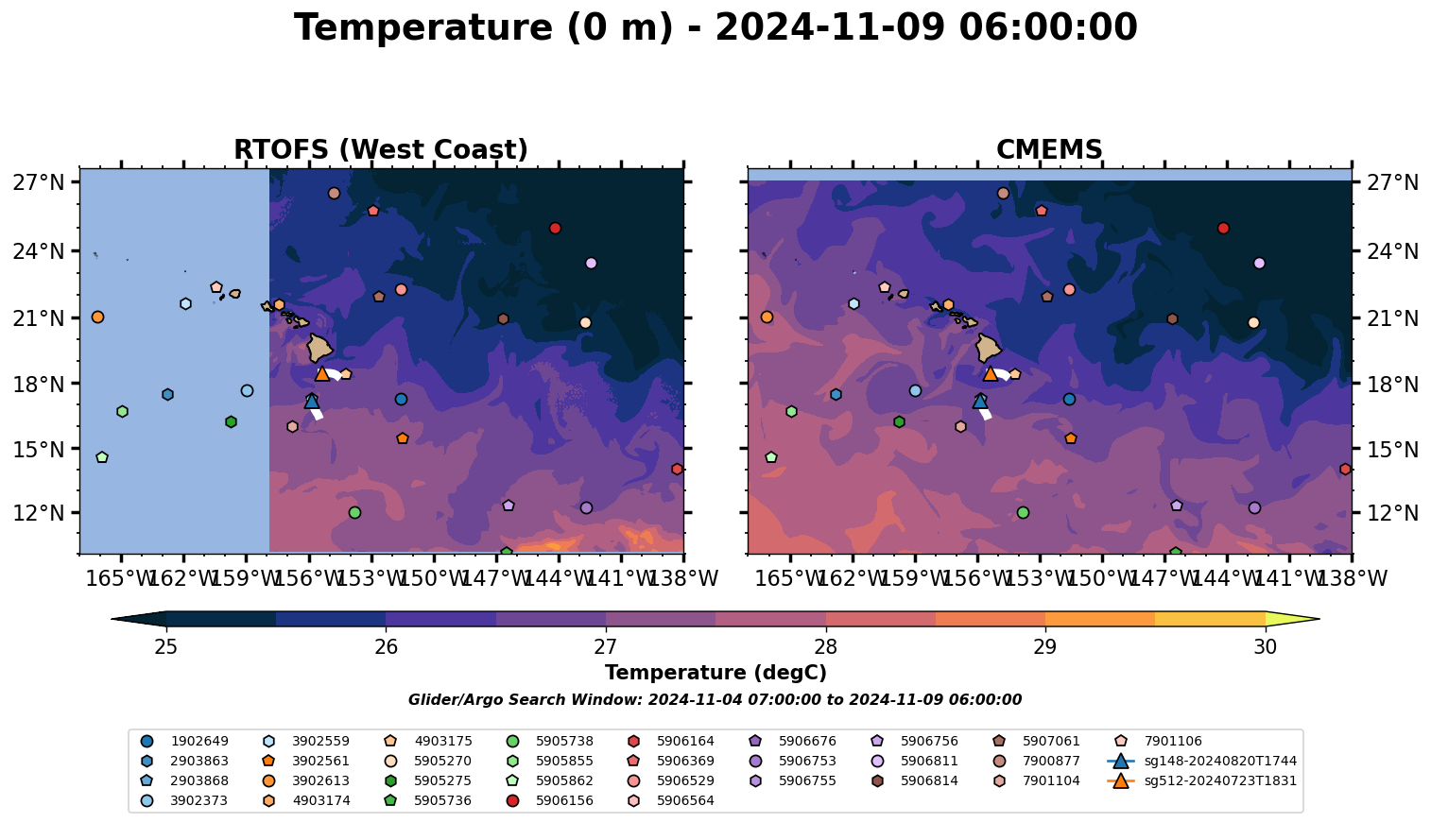 Temperature (0 m) - 2024-11-09 06:00:00

RTOFS (West Coast)

27°N
24°N
21°N
18°N
15°N
12°N

165°W 162°W 159°W 156°W 153°W 150°W 147°W 144°W 141°W 138°W

CMEMS

27°N
24°N
21°N
18°N
15°N
12°N

165°W 162°W 159°W 156°W 153°W 150°W 147°W 144°W 141°W 138°W

25 26 27 28 29 30

Temperature (degC)

Glider/Argo Search Window: 2024-11-04 07:00:00 to 2024-11-09 06:00:00

1902649
2903863
2903868
3902373
3902559
3902561
3902613
4903174
4903175
5905270
5905275
5905736
5905738
5905855
5905862
5906156
5906164
5906369
5906529
5906564
5906676
5906753
5906755
5906756
5906811
5906814
5907061
7900877
7901104
7901106
sg148-20240820T1744
sg512-20240723T1831